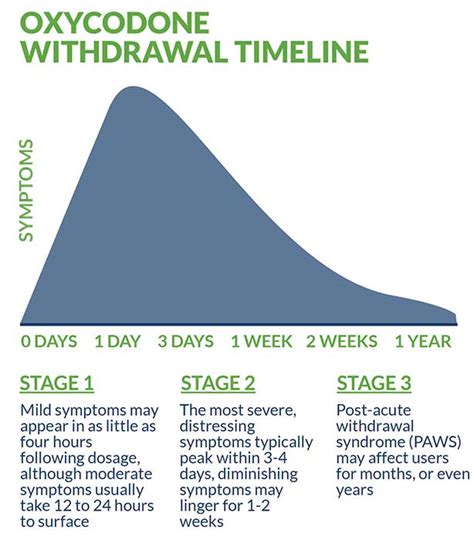 OXYCODONE WITHDRAWAL TIMELINE

SYMPTOMS

0 DAYS 1 DAY 3 DAYS 1 WEEK 2 WEEKS 1 YEAR

STAGE 1

Mild symptoms may appear in as little as four hours following dosage, although moderate symptoms usually take 12 to 24 hours to surface

STAGE 2

The most severe, distressing symptoms typically peak within 3-4 days, diminishing symptoms may linger for 1-2 weeks

STAGE 3

Post-acute withdrawal syndrome (PAWS) may affect users for months, or even years